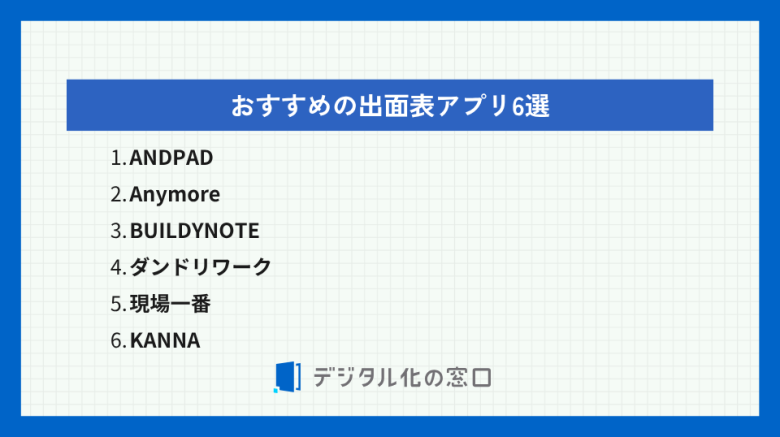 おすすめの出面表アプリ6選

1. ANDPAD
2. Anymore
3. BUILDYNOTE
4. ダンドリワーク
5. 現場一番
6. KANNA

デジタル化の窓口